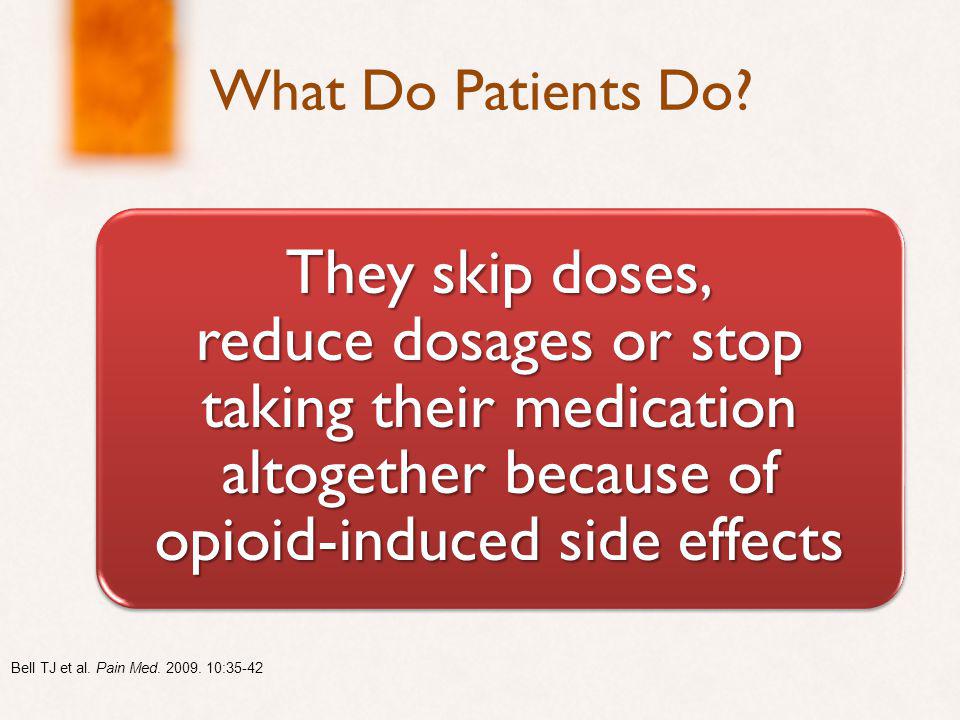 What Do Patients Do?

They skip doses, reduce dosages or stop taking their medication altogether because of opioid-induced side effects

Bell TJ et al. Pain Med. 2009. 10:35-42